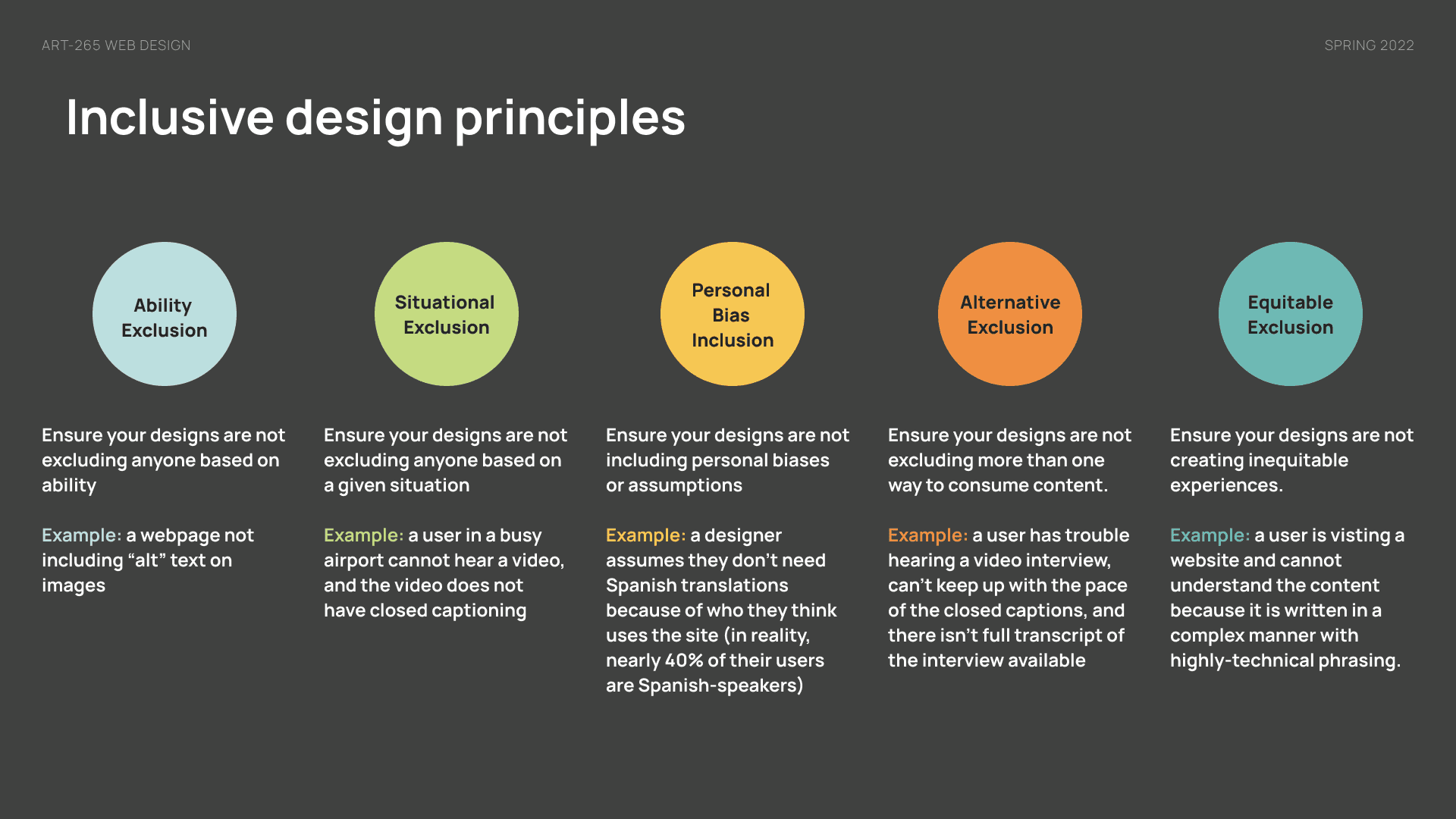 ART-265 WEB DESIGN

SPRING 2022

Inclusive design principles

Ability Exclusion

Ensure your designs are not excluding anyone based on ability

Example: a webpage not including “alt” text on images

Situational Exclusion

Ensure your designs are not excluding anyone based on a given situation

Example: a user in a busy airport cannot hear a video, and the video does not have closed captioning

Personal Bias Inclusion

Ensure your designs are not including personal biases or assumptions

Example: a designer assumes they don’t need Spanish translations because of who they think uses the site (in reality, nearly 40% of their users are Spanish-speakers)

Alternative Exclusion

Ensure your designs are not excluding more than one way to consume content.

Example: a user has trouble hearing a video interview, can’t keep up with the pace of the closed captions, and there isn’t full transcript of the interview available

Equitable Exclusion

Ensure your designs are not creating inequitable experiences.

Example: a user is visting a website and cannot understand the content because it is written in a complex manner with highly-technical phrasing.